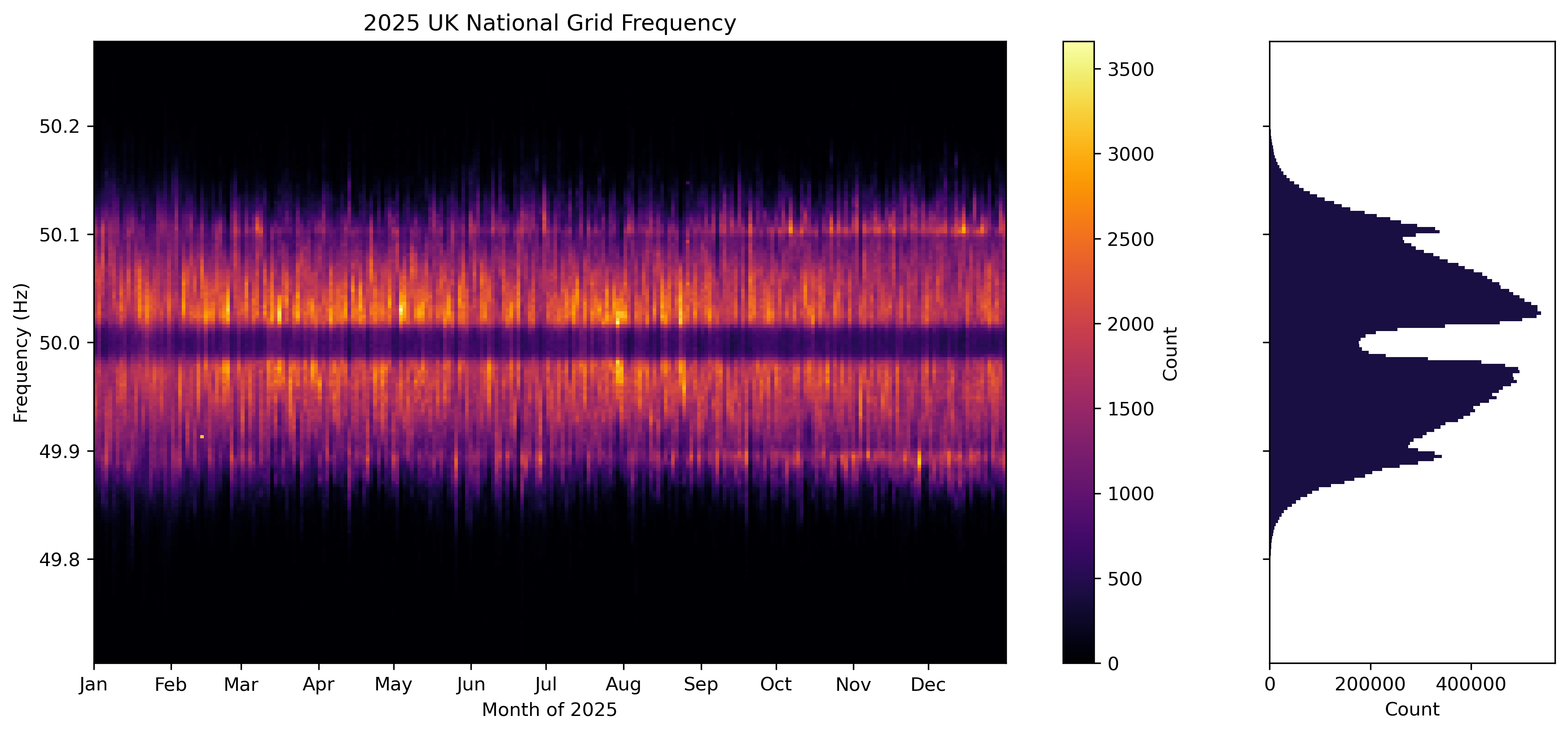 2025 UK National Grid Frequency

Frequency (Hz)

50.2
50.1
50.0
49.9
49.8

Jan
Feb
Mar
Apr
May
Jun
Jul
Aug
Sep
Oct
Nov
Dec

Month of 2025

3500
3000
2500
2000
1500
1000
500
0

Count

0
200000
400000

Count